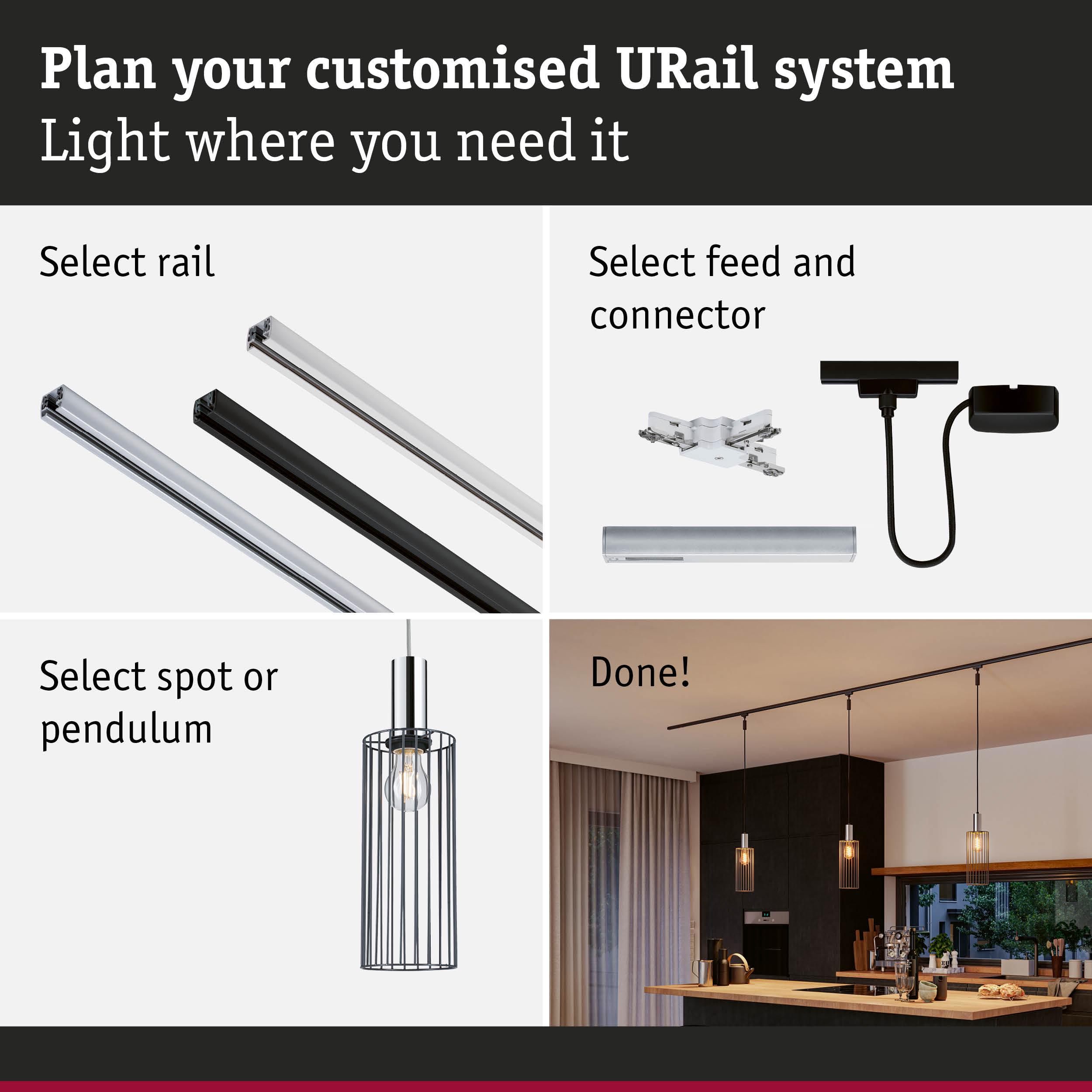 Plan your customised URail system
Light where you need it

Select rail

Select feed and connector

Select spot or pendulum

Done!